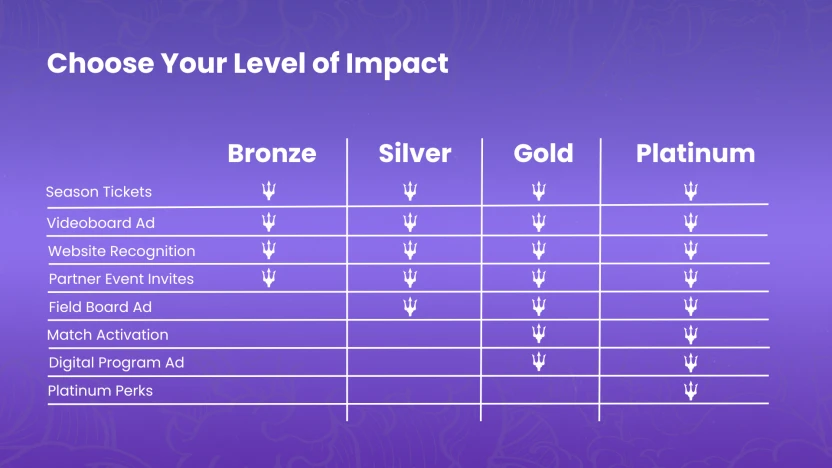 Choose Your Level of Impact

| | Bronze | Silver | Gold | Platinum |
|---|---|---|---|---|
| Season Tickets | ♆ | ♆ | ♆ | ♆ |
| Videoboard Ad | ♆ | ♆ | ♆ | ♆ |
| Website Recognition | ♆ | ♆ | ♆ | ♆ |
| Partner Event Invites | ♆ | ♆ | ♆ | ♆ |
| Field Board Ad | | ♆ | ♆ | ♆ |
| Match Activation | | | ♆ | ♆ |
| Digital Program Ad | | | ♆ | ♆ |
| Platinum Perks | | | | ♆ |